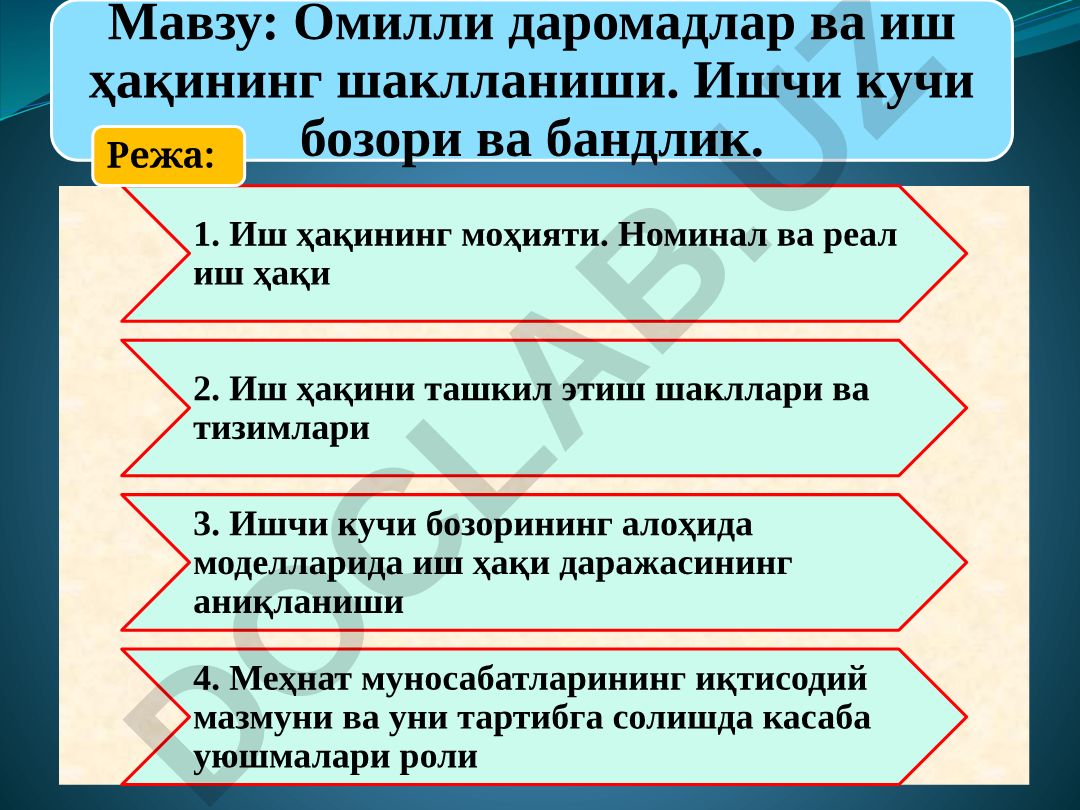 Мавзу: Омилли даромадлар ва иш ҳақининг шаклланиши. Ишчи кучи бозори ва бандлик.

Режа:

1. Иш ҳақининг моҳияти. Номинал ва реал иш ҳақи

2. Иш ҳақини ташкил этиш шакллари ва тизимлари

3. Ишчи кучи бозорининг алоҳида моделларида иш ҳақи даражасининг аниқланиши

4. Меҳнат муносабатларининг иқтисодий мазмуни ва уни тартибга солишда касаба уюшмалари роли

DOCLAB.UZ